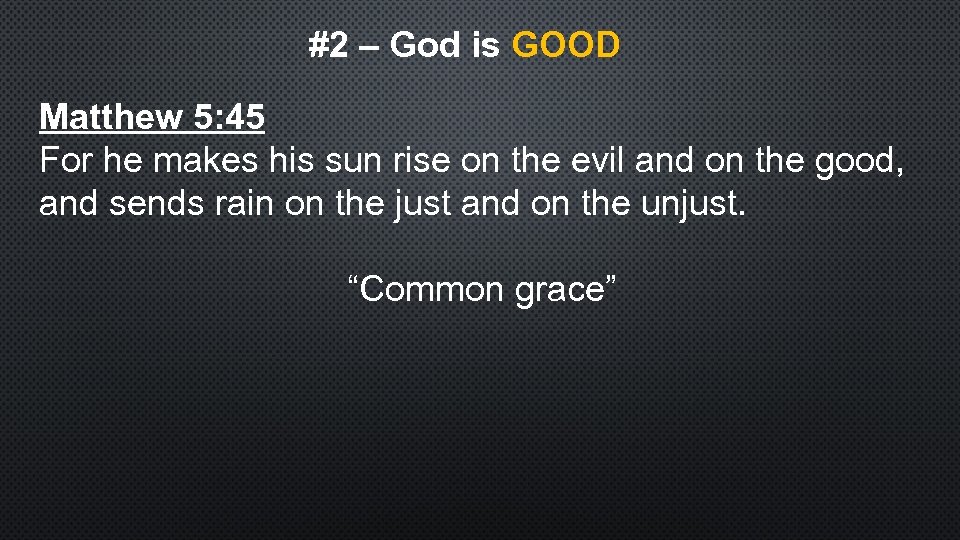 #2 – God is GOOD

Matthew 5:45
For he makes his sun rise on the evil and on the good, and sends rain on the just and on the unjust.

“Common grace”